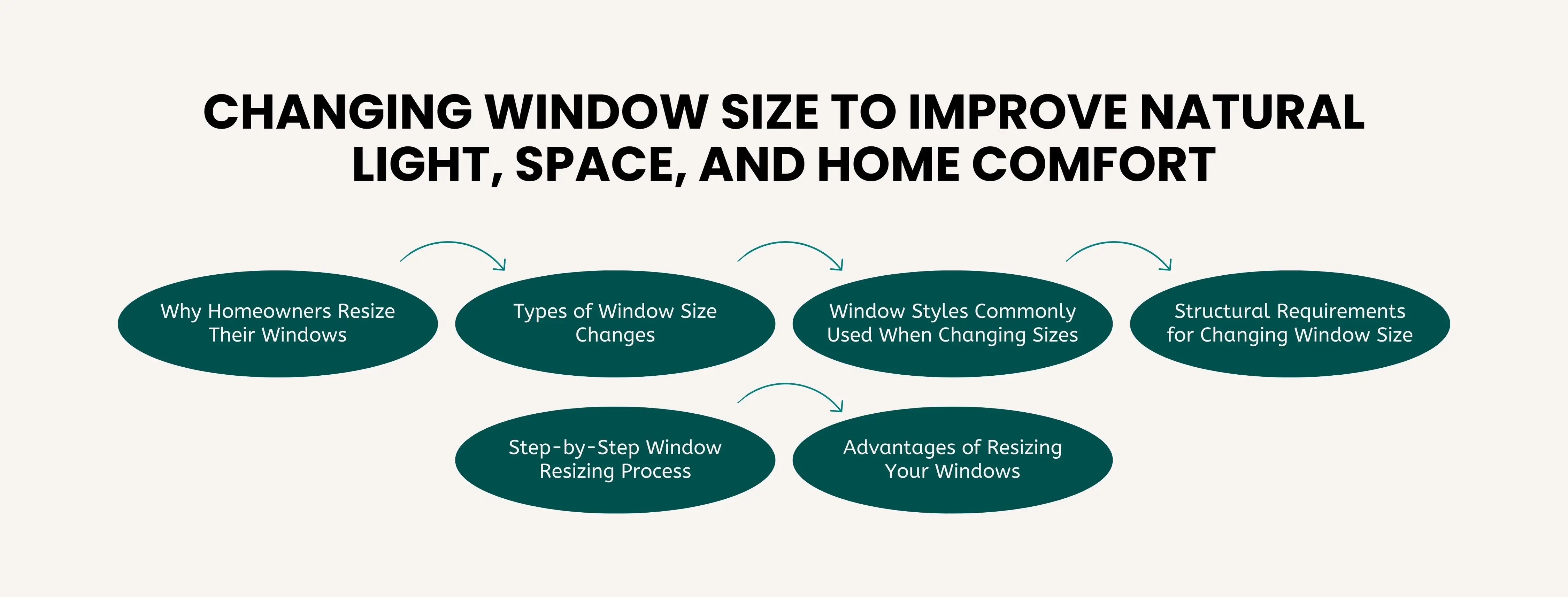 CHANGING WINDOW SIZE TO IMPROVE NATURAL LIGHT, SPACE, AND HOME COMFORT

Why Homeowners Resize Their Windows

Types of Window Size Changes

Window Styles Commonly Used When Changing Sizes

Structural Requirements for Changing Window Size

Step-by-Step Window Resizing Process

Advantages of Resizing Your Windows